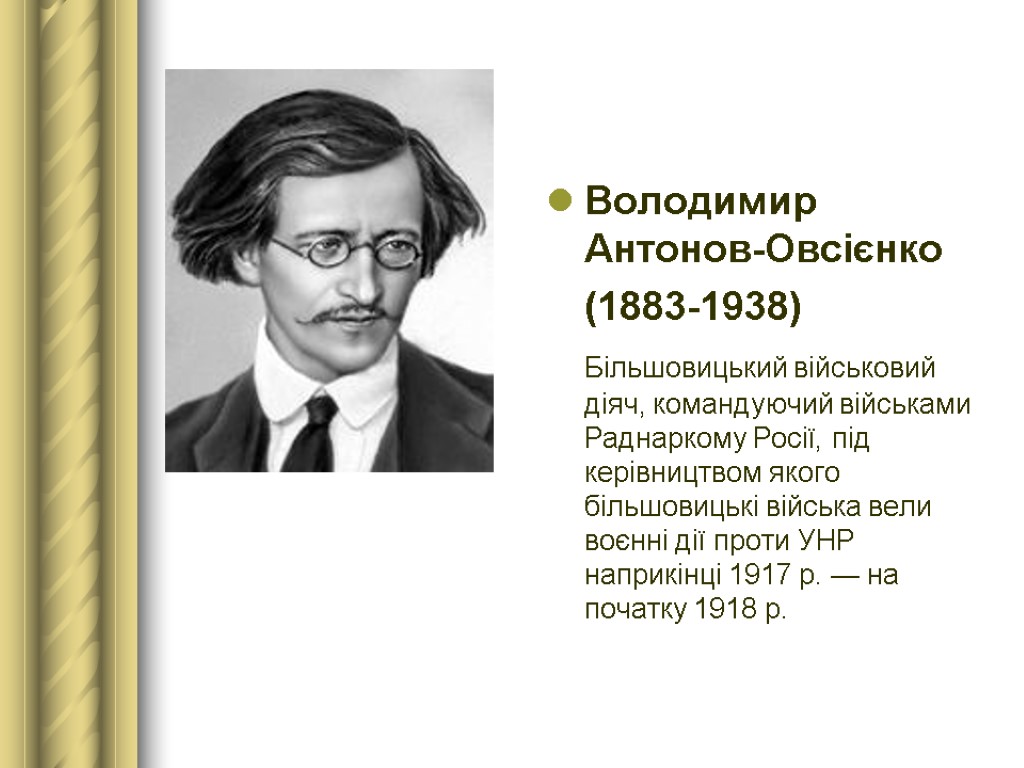 Володимир Антонов-Овсієнко (1883-1938)

Більшовицький військовий діяч, командуючий військами Раднаркому Росії, під керівництвом якого більшовицькі війська вели воєнні дії проти УНР наприкінці 1917 р. — на початку 1918 р.